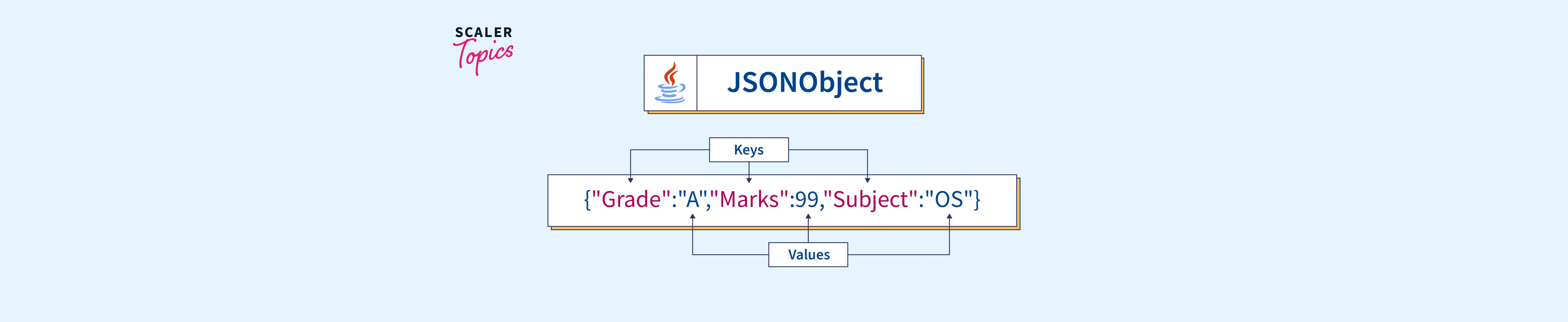 SCALER
Topics

JSONObject

Keys

{"Grade":"A","Marks":99,"Subject":"OS"}

Values